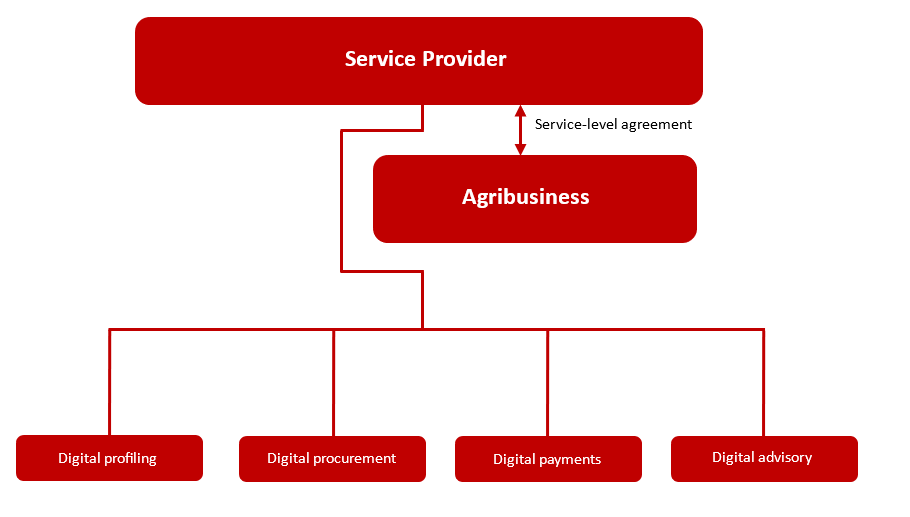 Service Provider

Service-level agreement

Agribusiness

Digital profiling

Digital procurement

Digital payments

Digital advisory